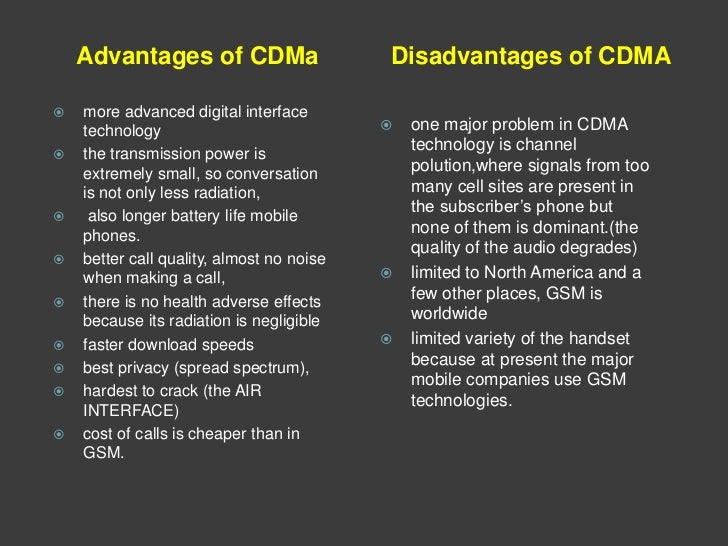 Advantages of CDMa

- more advanced digital interface technology
- the transmission power is extremely small, so conversation is not only less radiation,
- also longer battery life mobile phones.
- better call quality, almost no noise when making a call,
- there is no health adverse effects because its radiation is negligible
- faster download speeds
- best privacy (spread spectrum),
- hardest to crack (the AIR INTERFACE)
- cost of calls is cheaper than in GSM.

Disadvantages of CDMA

- one major problem in CDMA technology is channel polution,where signals from too many cell sites are present in the subscriber's phone but none of them is dominant.(the quality of the audio degrades)
- limited to North America and a few other places, GSM is worldwide
- limited variety of the handset because at present the major mobile companies use GSM technologies.